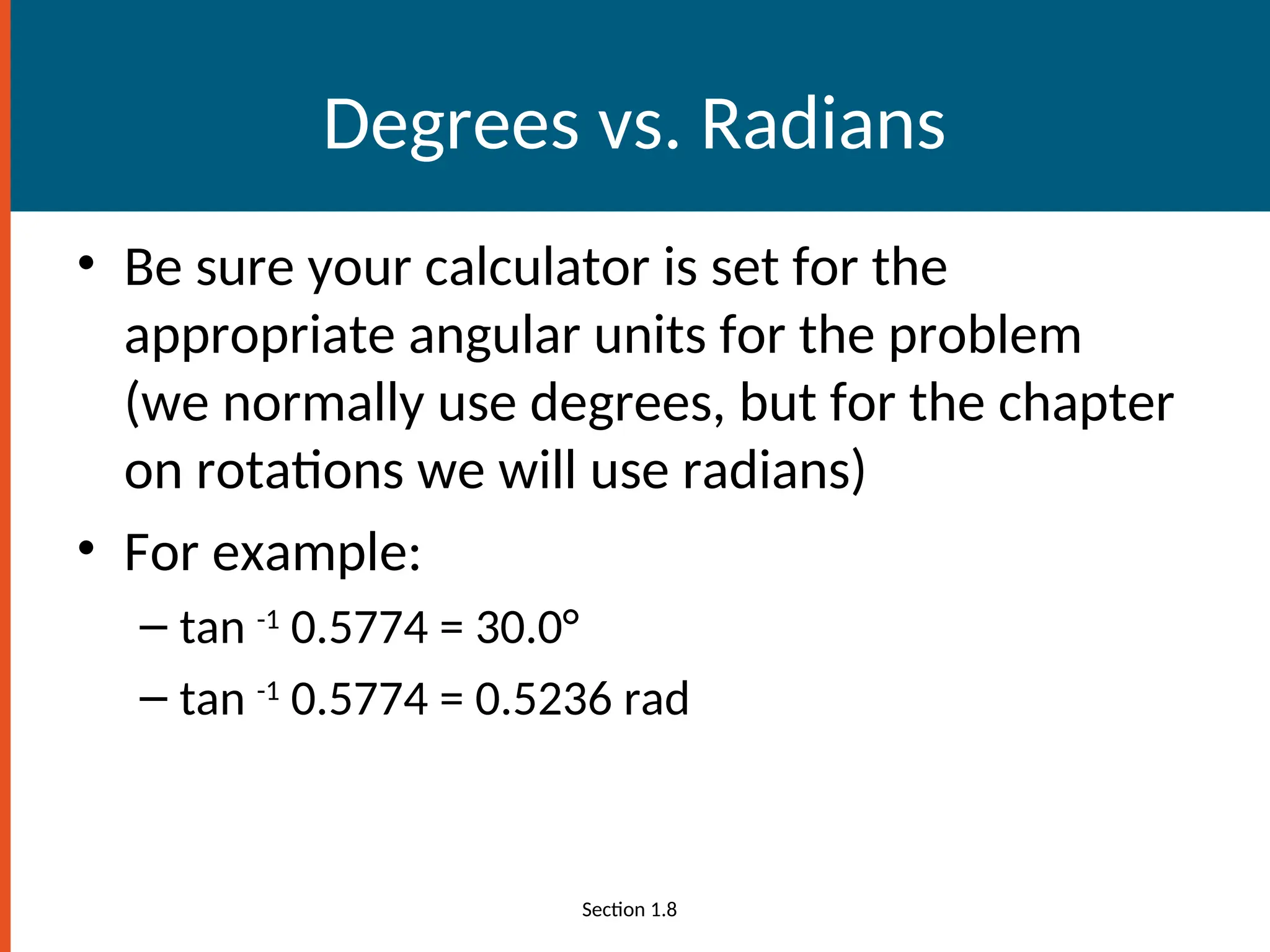 Degrees vs. Radians

• Be sure your calculator is set for the appropriate angular units for the problem (we normally use degrees, but for the chapter on rotations we will use radians)

• For example:

– $\tan^{-1} 0.5774 = 30.0°$

– $\tan^{-1} 0.5774 = 0.5236$ rad

Section 1.8